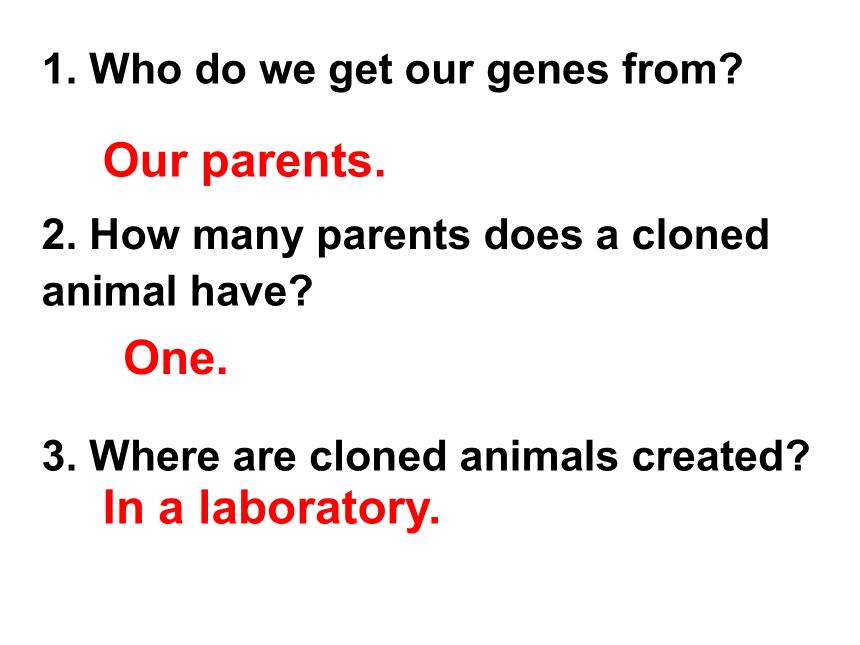 1. Who do we get our genes from?

Our parents.

2. How many parents does a cloned animal have?

One.

3. Where are cloned animals created?

In a laboratory.